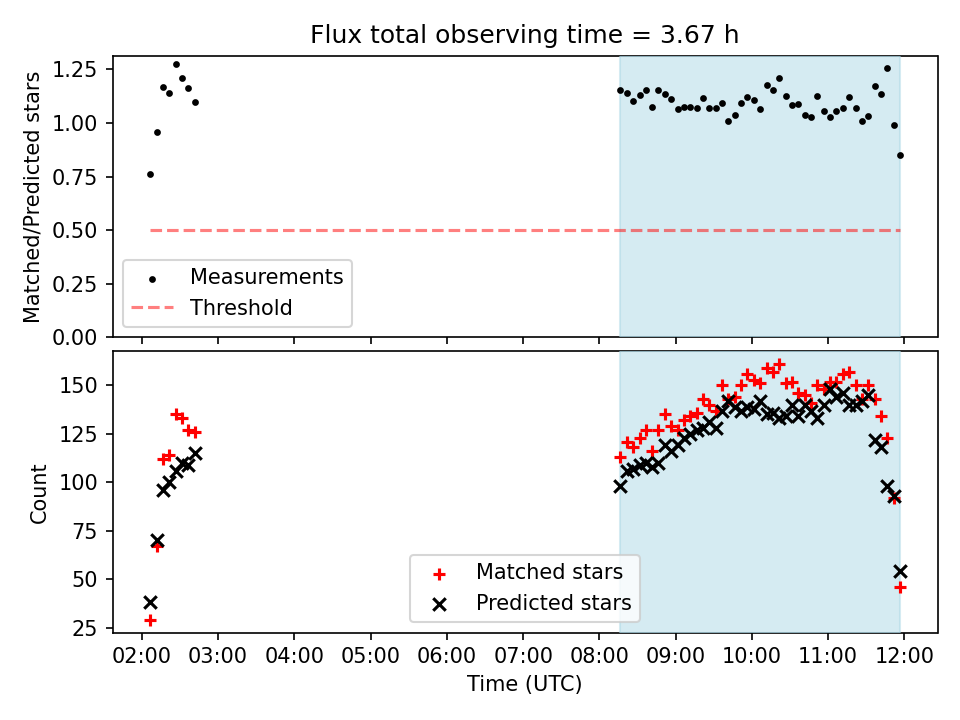 Flux total observing time = 3.67 h

Matched/Predicted stars

1.25
1.00
0.75
0.50
0.25
0.00

Measurements
Threshold

Count

150
125
100
75
50
25

Matched stars
Predicted stars

02:00 03:00 04:00 05:00 06:00 07:00 08:00 09:00 10:00 11:00 12:00

Time (UTC)